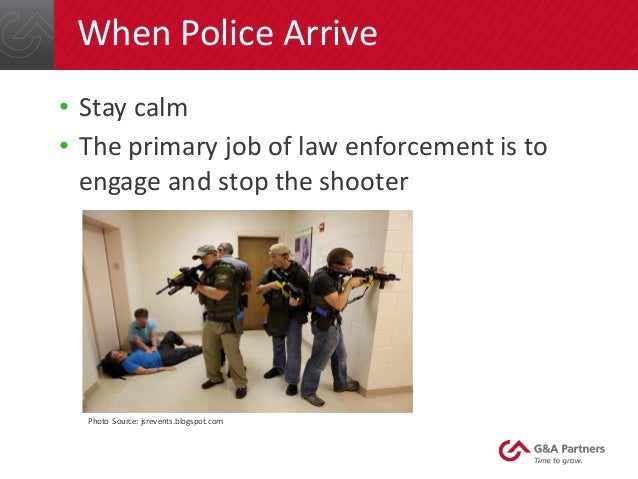 When Police Arrive

• Stay calm
• The primary job of law enforcement is to engage and stop the shooter

Photo Source: jsrevents.blogspot.com

G&A Partners
Time to grow.